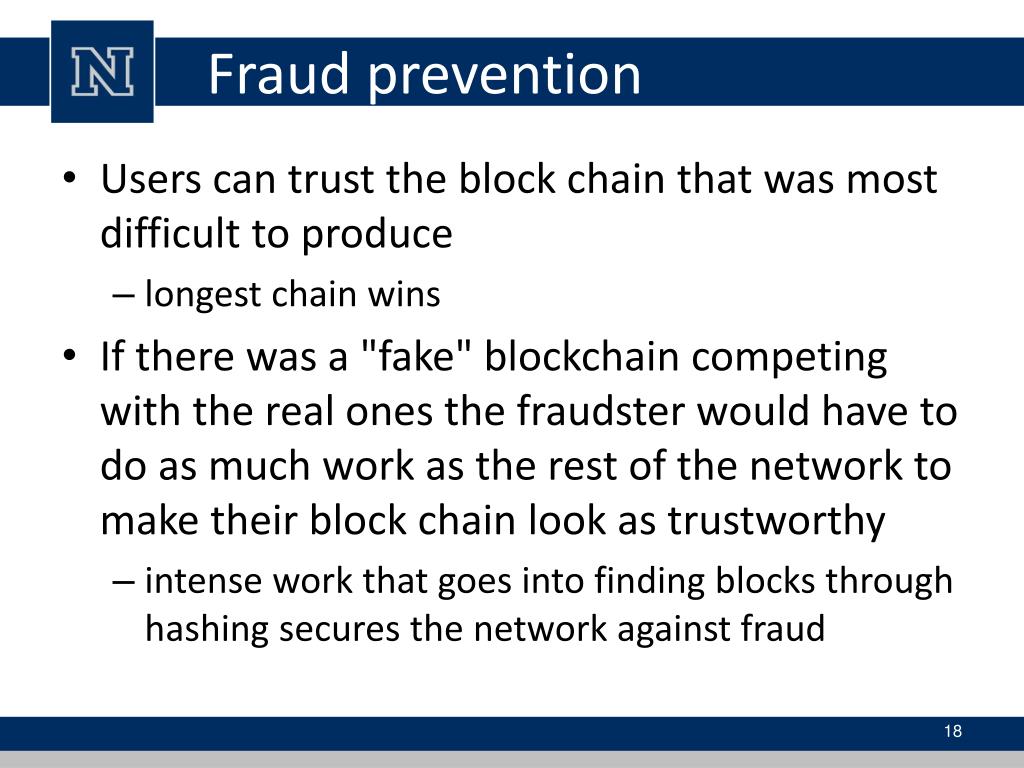 N

Fraud prevention

• Users can trust the block chain that was most difficult to produce
 – longest chain wins
• If there was a "fake" blockchain competing with the real ones the fraudster would have to do as much work as the rest of the network to make their block chain look as trustworthy
 – intense work that goes into finding blocks through hashing secures the network against fraud

18